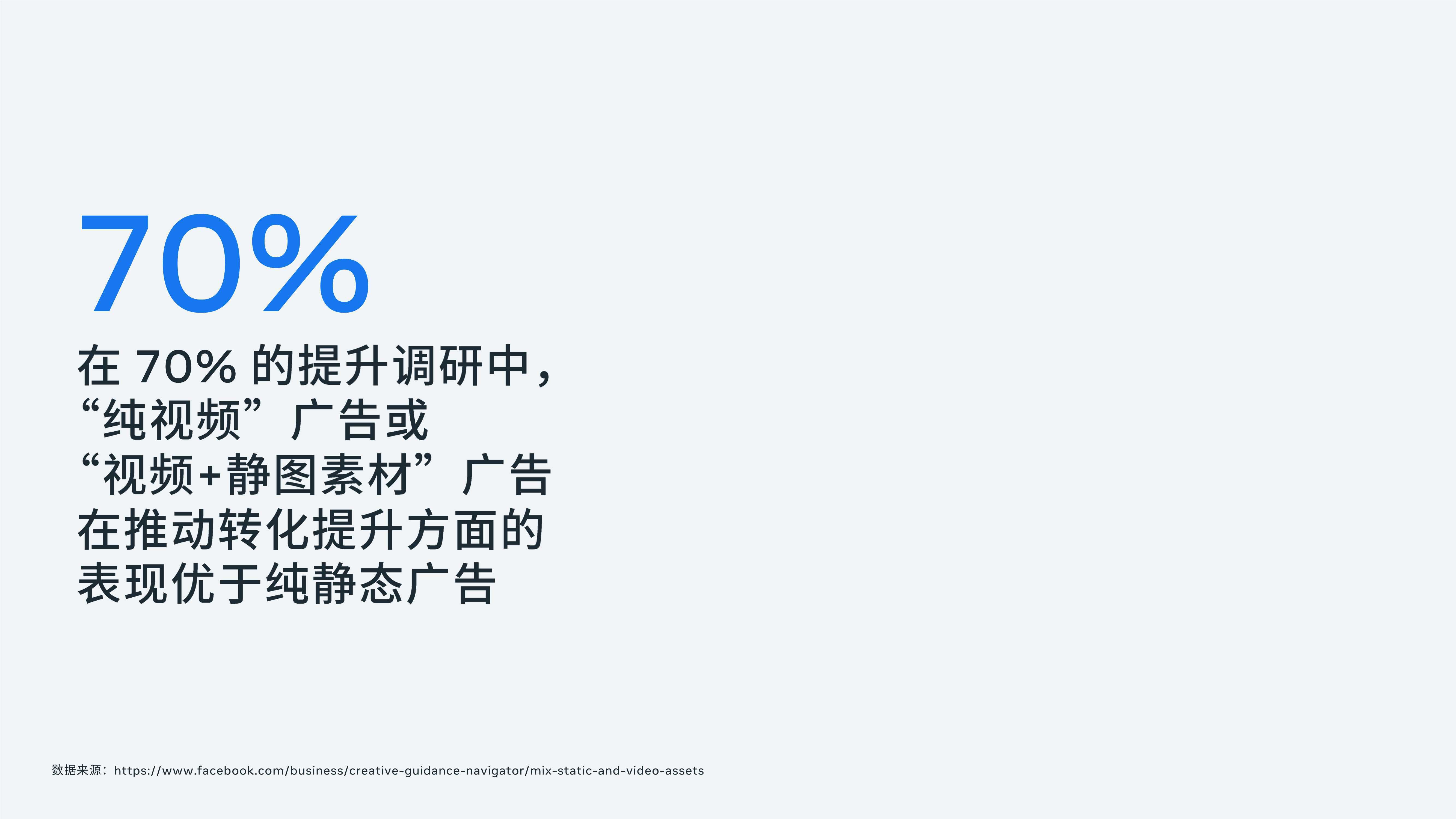 70%

在 70% 的提升调研中，“纯视频”广告或“视频+静图素材”广告在推动转化提升方面的表现优于纯静态广告

数据来源：https://www.facebook.com/business/creative-guidance-navigator/mix-static-and-video-assets